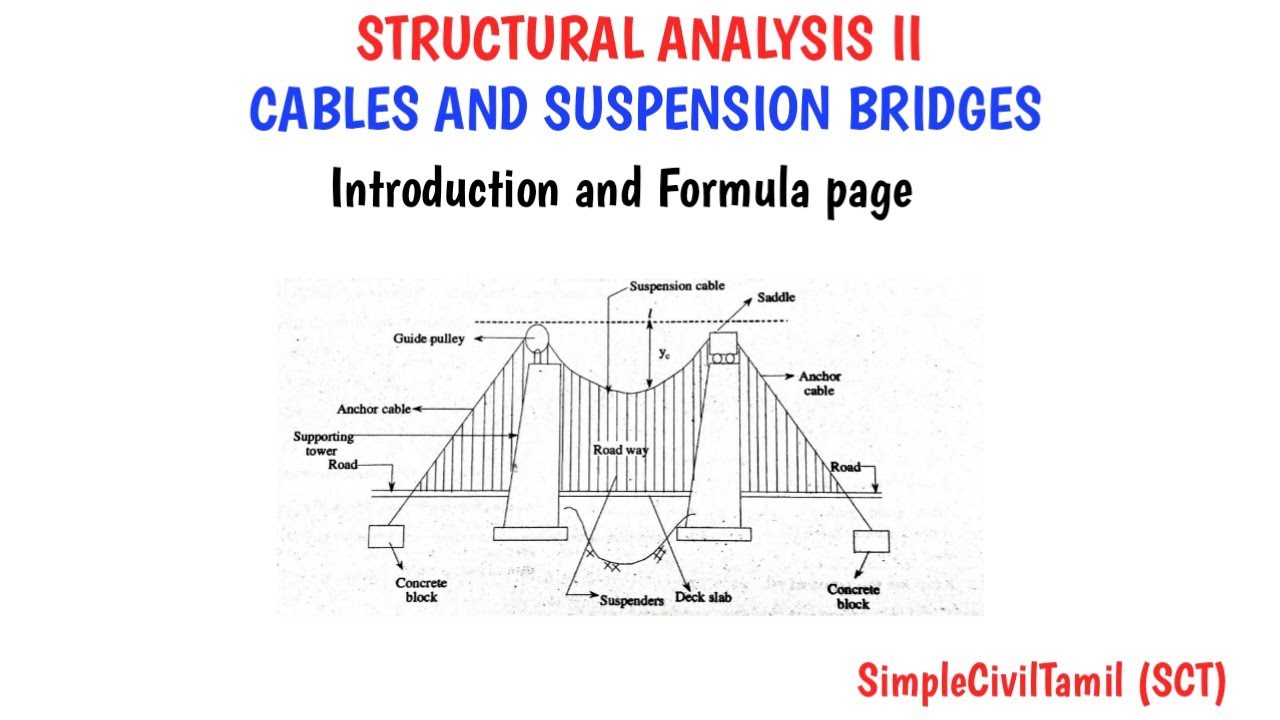 STRUCTURAL ANALYSIS II
CABLES AND SUSPENSION BRIDGES
Introduction and Formula page

Suspension cable
Saddle
Guide pulley
$l$
$y_c$
Anchor cable
Anchor cable
Supporting tower
Road
Road way
Road
Concrete block
Suspenders
Deck slab
Concrete block

SimpleCivilTamil (SCT)